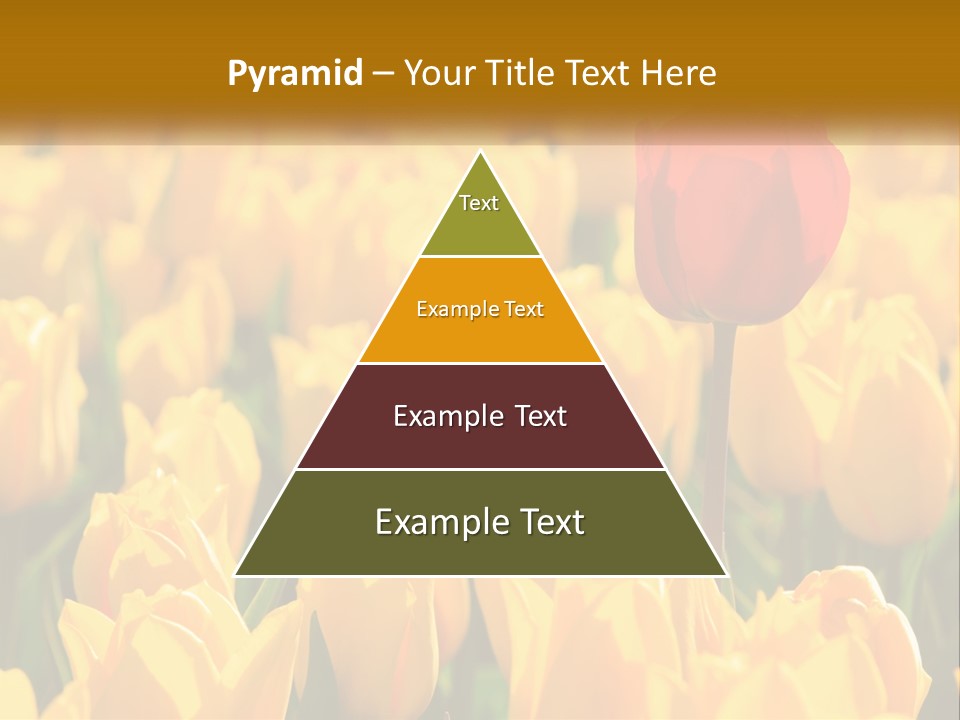 Pyramid – Your Title Text Here

Text

Example Text

Example Text

Example Text